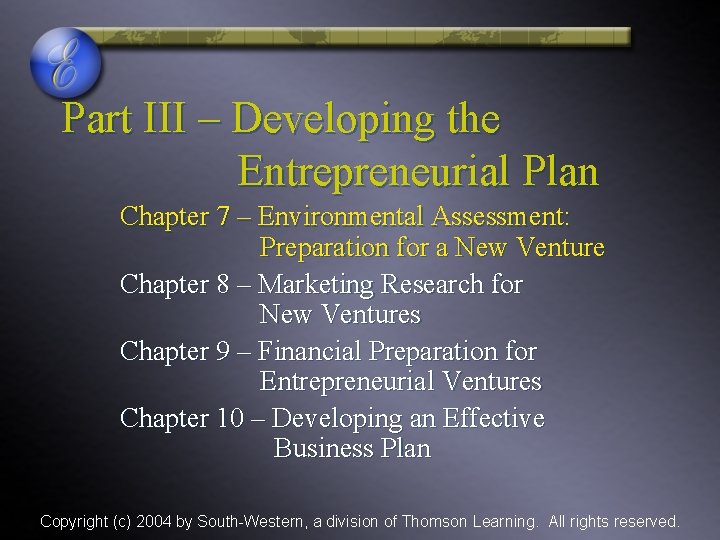 E

Part III – Developing the Entrepreneurial Plan

Chapter 7 – Environmental Assessment: Preparation for a New Venture

Chapter 8 – Marketing Research for New Ventures

Chapter 9 – Financial Preparation for Entrepreneurial Ventures

Chapter 10 – Developing an Effective Business Plan

Copyright (c) 2004 by South-Western, a division of Thomson Learning. All rights reserved.